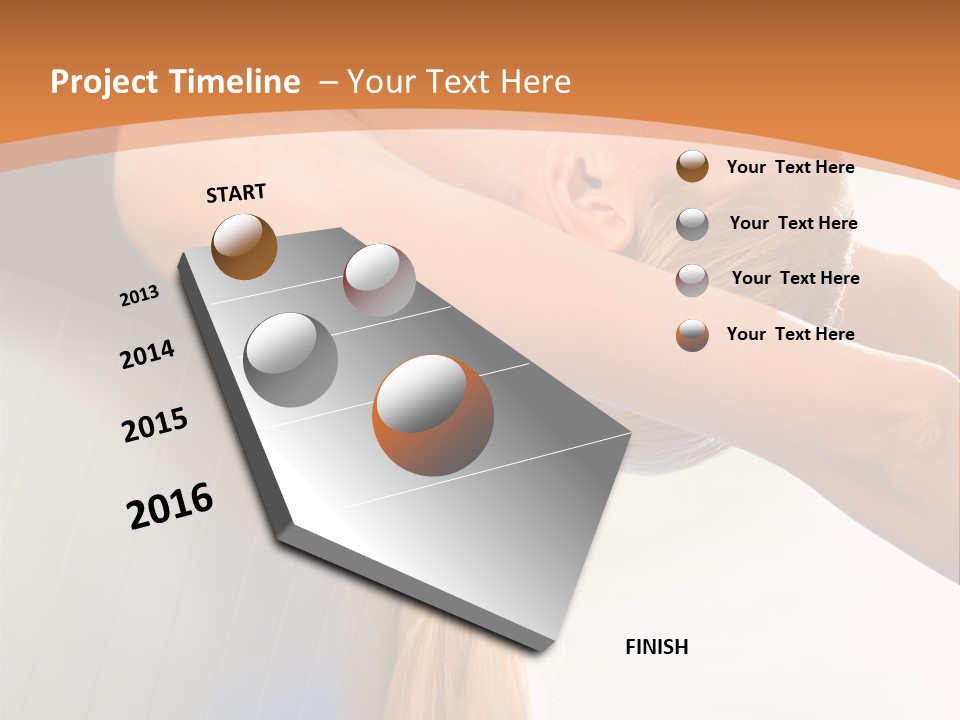 Project Timeline – Your Text Here

START

2013

2014

2015

2016

FINISH

Your Text Here

Your Text Here

Your Text Here

Your Text Here